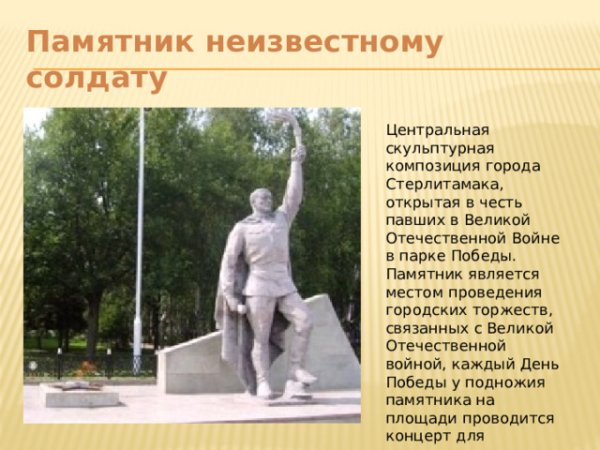 Памятник неизвестному солдату

Центральная скульптурная композиция города Стерлитамака, открытая в честь павших в Великой Отечественной Войне в парке Победы. Памятник является местом проведения городских торжеств, связанных с Великой Отечественной войной, каждый День Победы у подножия памятника на площади проводится концерт для